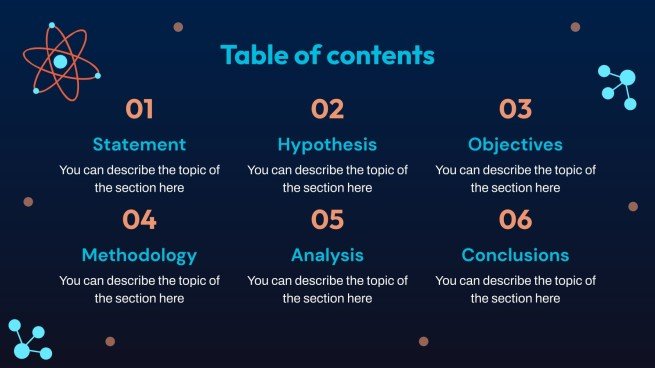 Table of contents

01
Statement
You can describe the topic of the section here

02
Hypothesis
You can describe the topic of the section here

03
Objectives
You can describe the topic of the section here

04
Methodology
You can describe the topic of the section here

05
Analysis
You can describe the topic of the section here

06
Conclusions
You can describe the topic of the section here